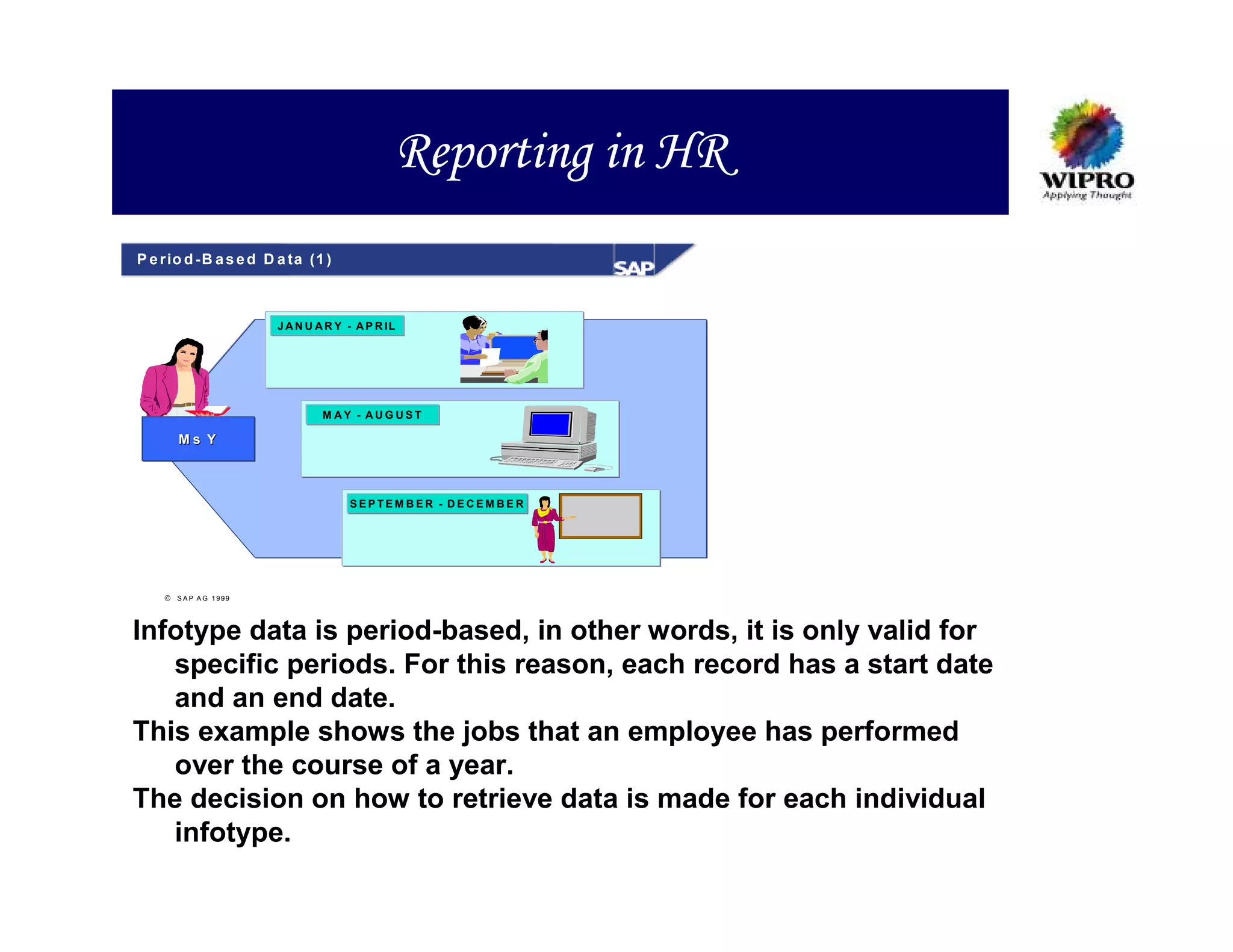 Reporting in HR

WIPRO
Applying Thought

Period-Based Data (1)

SAP

JANUARY - APRIL

MAY - AUGUST

SEPTEMBER - DECEMBER

Ms Y

© SAP AG 1999

Infotype data is period-based, in other words, it is only valid for specific periods. For this reason, each record has a start date and an end date.

This example shows the jobs that an employee has performed over the course of a year.

The decision on how to retrieve data is made for each individual infotype.